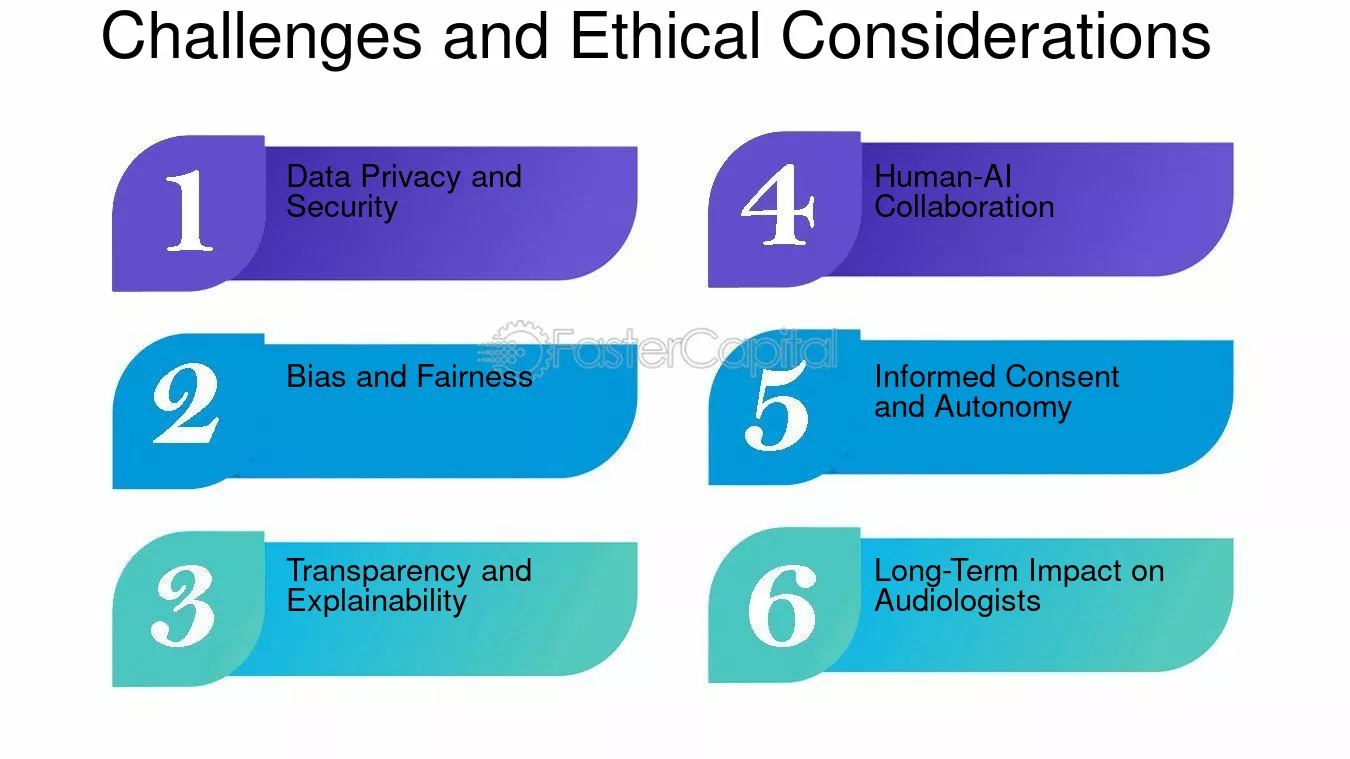 Challenges and Ethical Considerations

1 Data Privacy and Security

2 Bias and Fairness

3 Transparency and Explainability

4 Human-AI Collaboration

5 Informed Consent and Autonomy

6 Long-Term Impact on Audiologists

FasterCapital